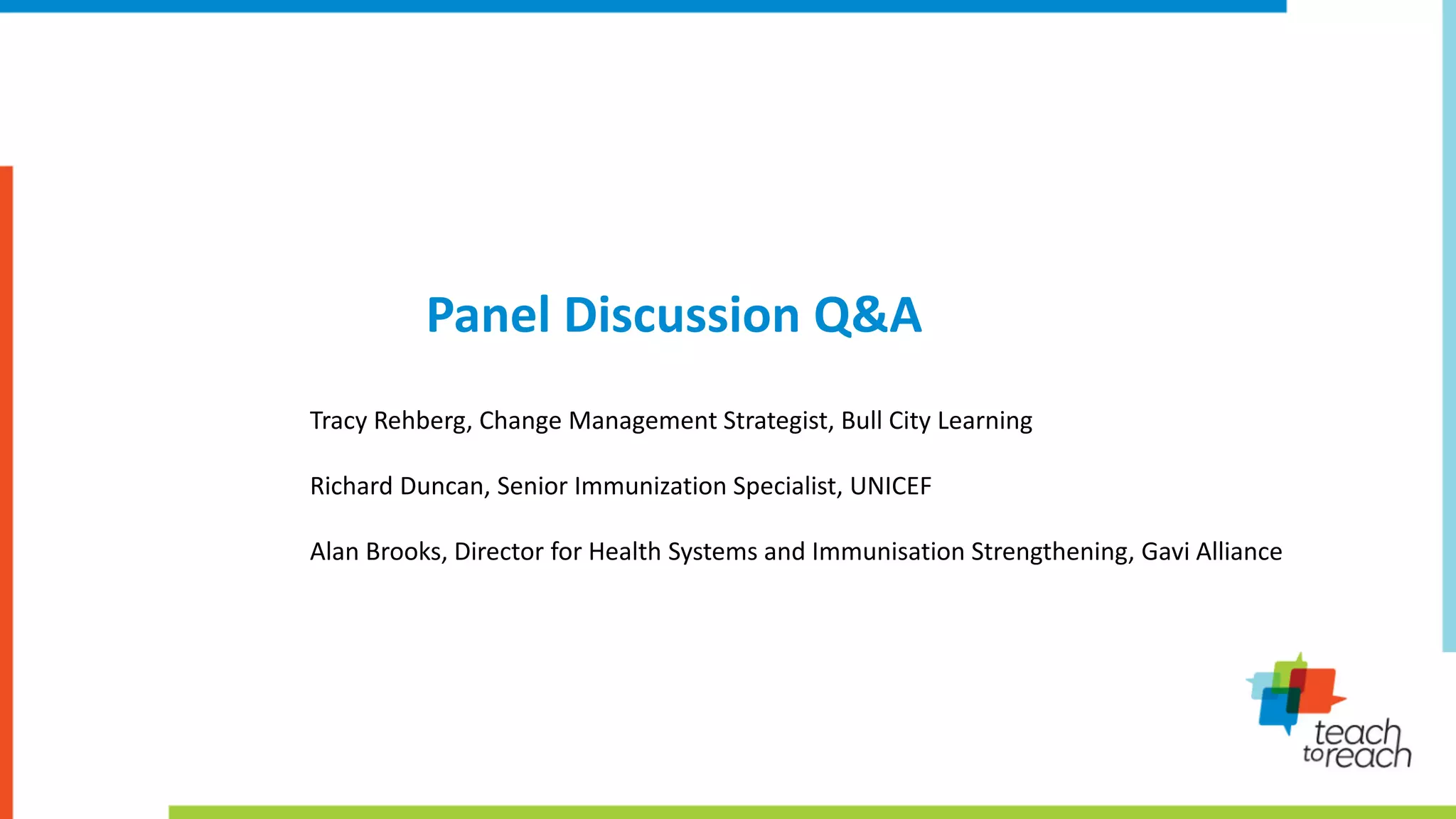 Panel Discussion Q&A

Tracy Rehberg, Change Management Strategist, Bull City Learning

Richard Duncan, Senior Immunization Specialist, UNICEF

Alan Brooks, Director for Health Systems and Immunisation Strengthening, Gavi Alliance

teach to reach